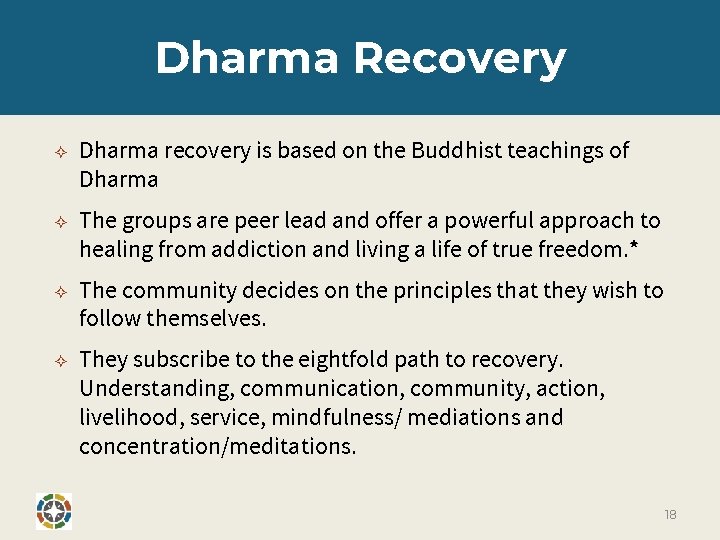 Dharma Recovery

✧ Dharma recovery is based on the Buddhist teachings of Dharma

✧ The groups are peer lead and offer a powerful approach to healing from addiction and living a life of true freedom.*

✧ The community decides on the principles that they wish to follow themselves.

✧ They subscribe to the eightfold path to recovery. Understanding, communication, community, action, livelihood, service, mindfulness/ mediations and concentration/meditations.

18